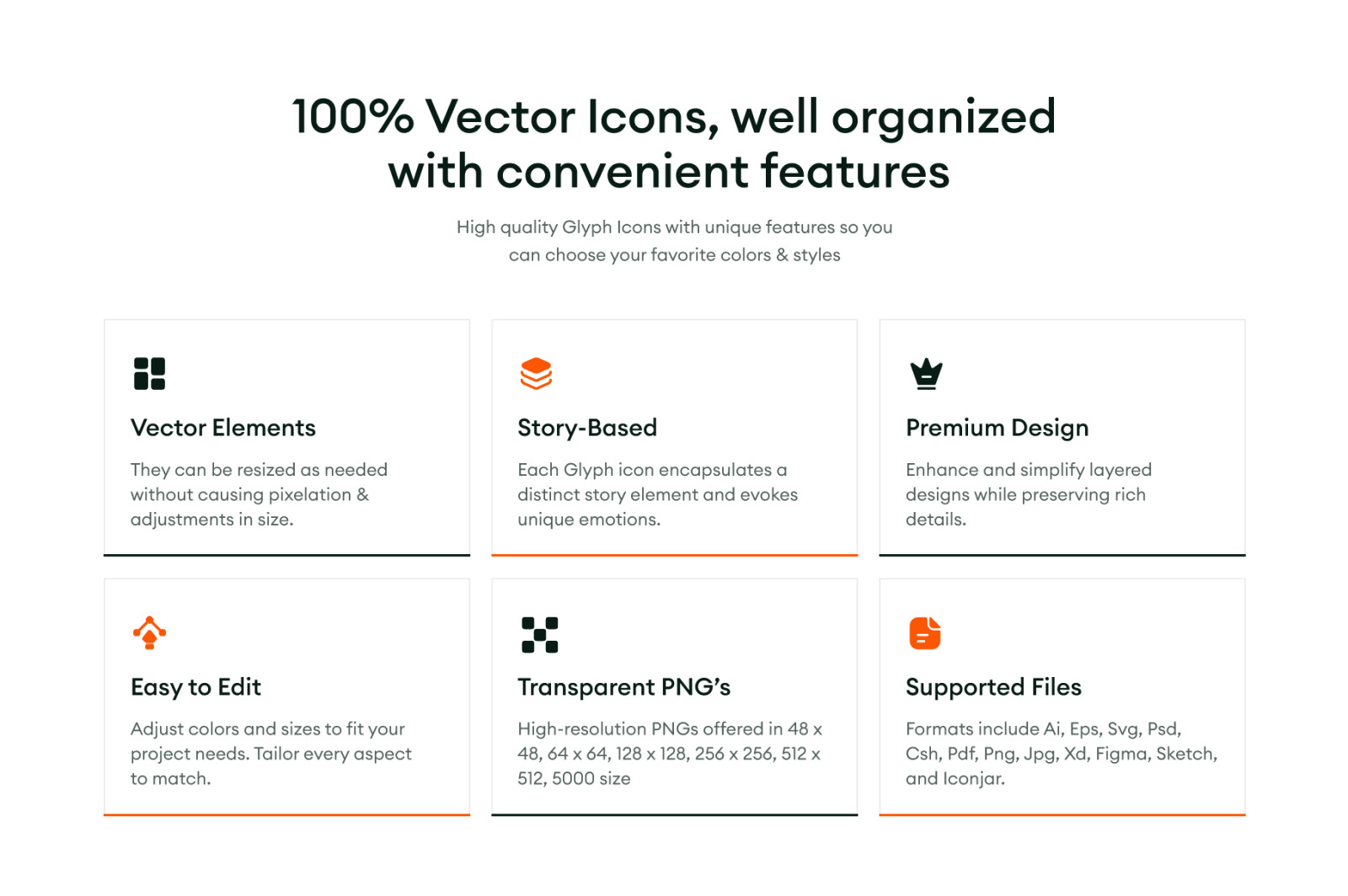 100% Vector Icons, well organized with convenient features

High quality Glyph Icons with unique features so you can choose your favorite colors & styles

Vector Elements

They can be resized as needed without causing pixelation & adjustments in size.

Story-Based

Each Glyph icon encapsulates a distinct story element and evokes unique emotions.

Premium Design

Enhance and simplify layered designs while preserving rich details.

Easy to Edit

Adjust colors and sizes to fit your project needs. Tailor every aspect to match.

Transparent PNG's

High-resolution PNGs offered in 48 x 48, 64 x 64, 128 x 128, 256 x 256, 512 x 512, 5000 size

Supported Files

Formats include Ai, Eps, Svg, Psd, Csh, Pdf, Png, Jpg, Xd, Figma, Sketch, and Iconjar.